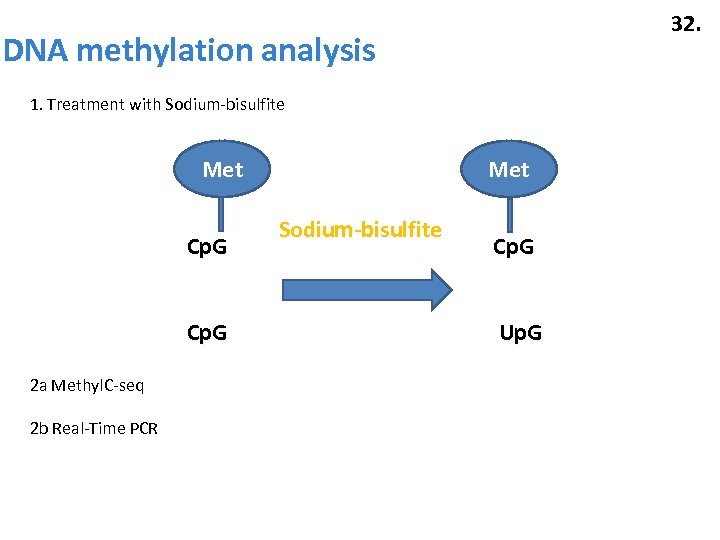 32.

DNA methylation analysis

1. Treatment with Sodium-bisulfite

Met

CpG

Sodium-bisulfite

Met

CpG

CpG

UpG

2a MethylC-seq

2b Real-Time PCR